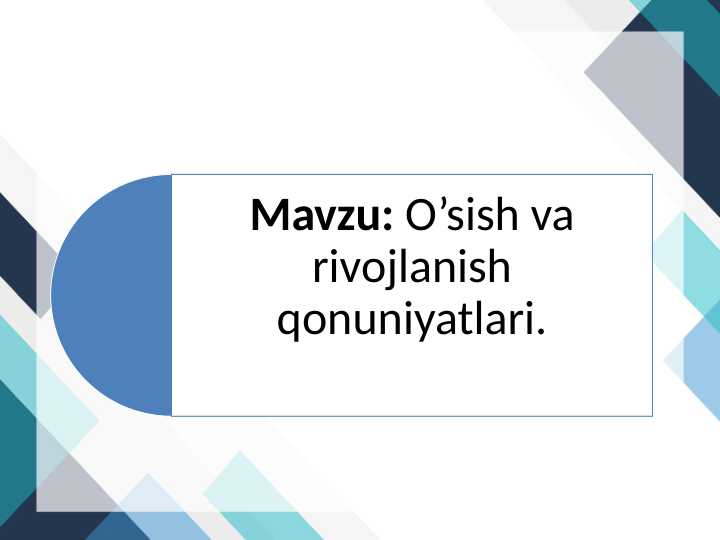 Mavzu: O’sish va rivojlanish qonuniyatlari.